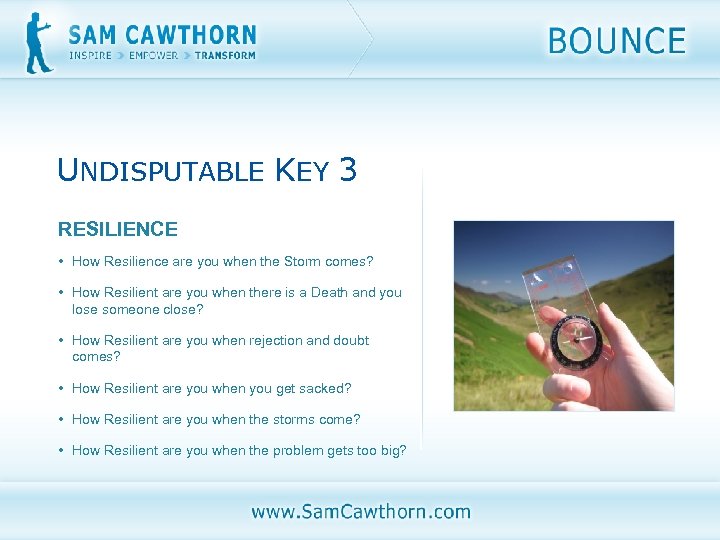 SAM CAWTHORN
INSPIRE > EMPOWER > TRANSFORM

BOUNCE

UNDISPUTABLE KEY 3

RESILIENCE

• How Resilience are you when the Storm comes?
• How Resilient are you when there is a Death and you lose someone close?
• How Resilient are you when rejection and doubt comes?
• How Resilient are you when you get sacked?
• How Resilient are you when the storms come?
• How Resilient are you when the problem gets too big?

www.SamCawthorn.com